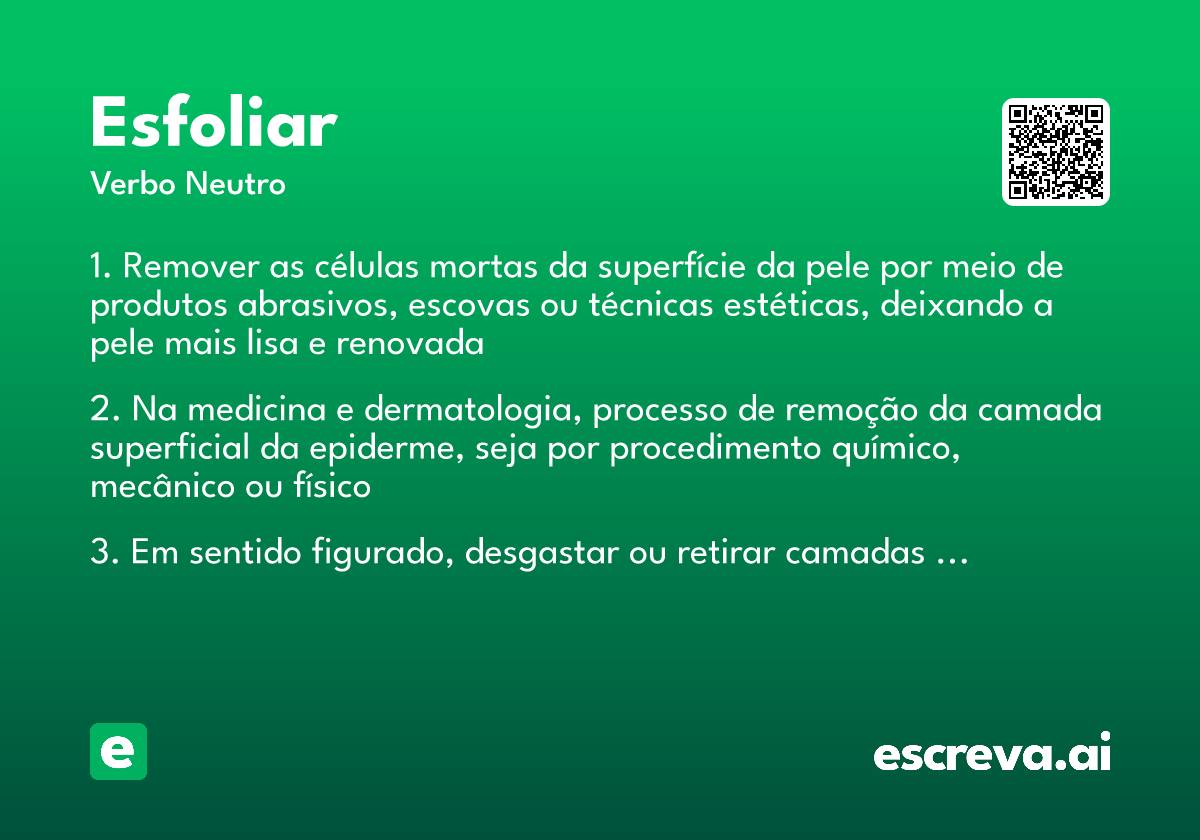 Esfoliar
Verbo Neutro

1. Remover as células mortas da superfície da pele por meio de produtos abrasivos, escovas ou técnicas estéticas, deixando a pele mais lisa e renovada

2. Na medicina e dermatologia, processo de remoção da camada superficial da epiderme, seja por procedimento químico, mecânico ou físico

3. Em sentido figurado, desgastar ou retirar camadas …

e

escreva.ai